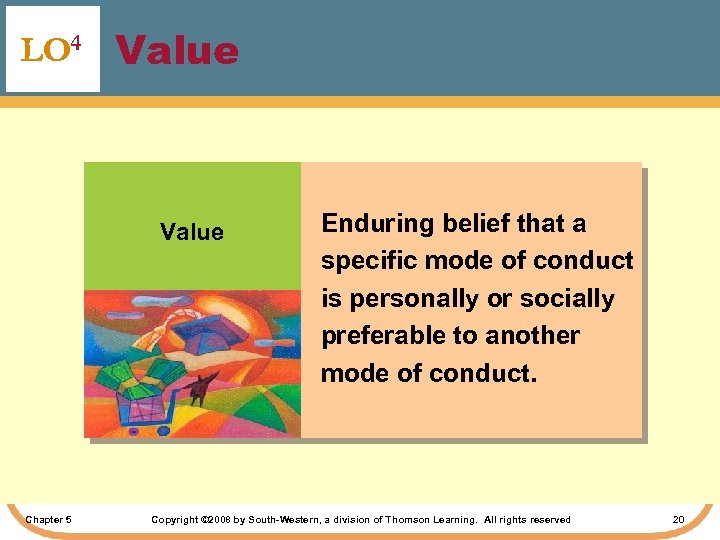 LO$^4$ Value

Value

Enduring belief that a specific mode of conduct is personally or socially preferable to another mode of conduct.

Chapter 5

Copyright ©2008 by South-Western, a division of Thomson Learning. All rights reserved

20